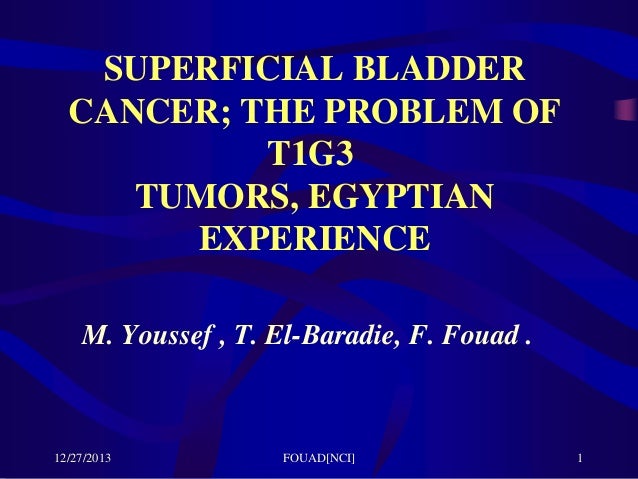 SUPERFICIAL BLADDER CANCER; THE PROBLEM OF T1G3
TUMORS, EGYPTIAN EXPERIENCE

M. Youssef , T. El-Baradie, F. Fouad .

12/27/2013
FOUAD[NCI]
1